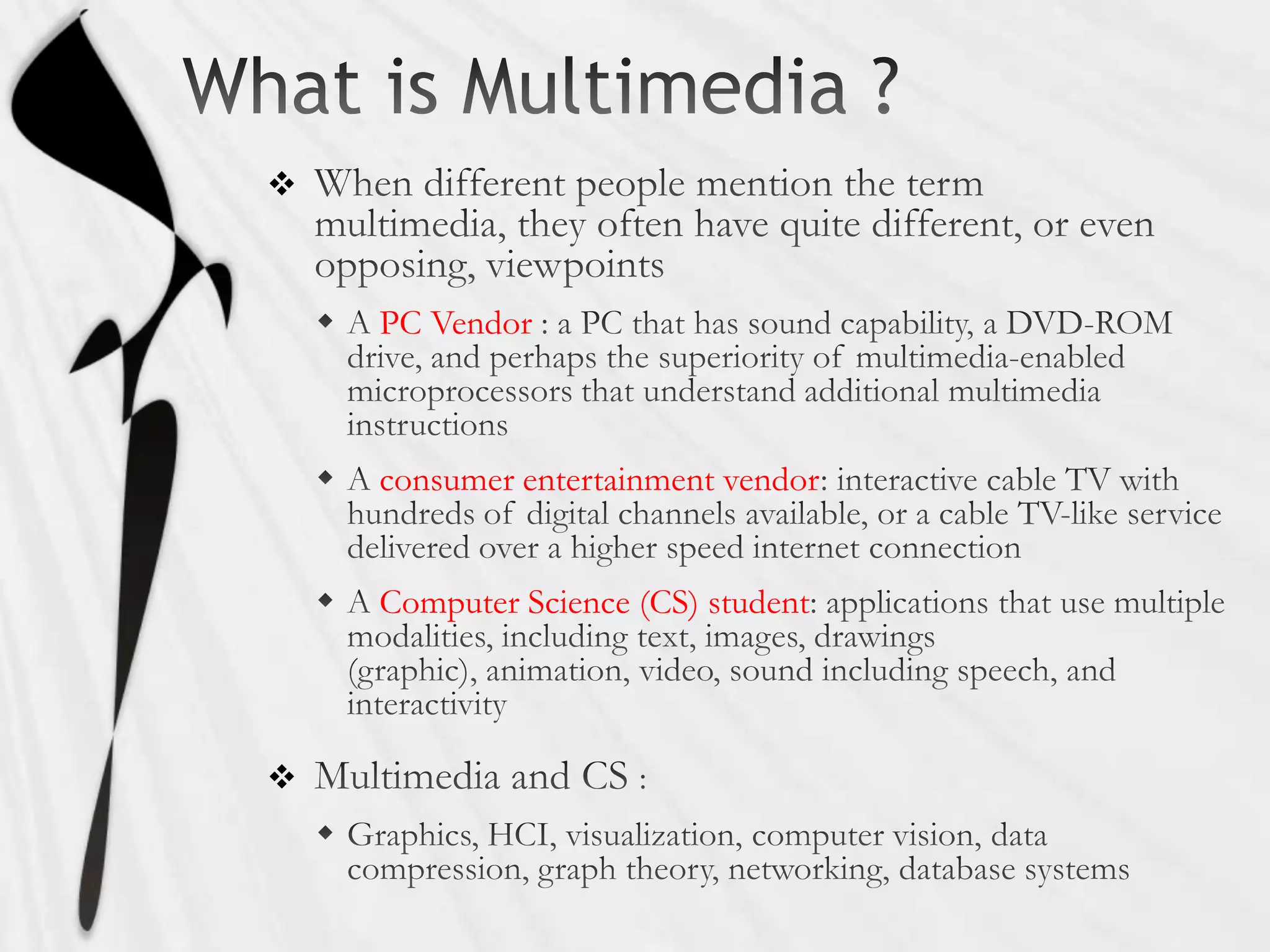 What is Multimedia ?

❖ When different people mention the term multimedia, they often have quite different, or even opposing, viewpoints

◆ A PC Vendor : a PC that has sound capability, a DVD-ROM drive, and perhaps the superiority of multimedia-enabled microprocessors that understand additional multimedia instructions

◆ A consumer entertainment vendor: interactive cable TV with hundreds of digital channels available, or a cable TV-like service delivered over a higher speed internet connection

◆ A Computer Science (CS) student: applications that use multiple modalities, including text, images, drawings (graphic), animation, video, sound including speech, and interactivity

❖ Multimedia and CS :

◆ Graphics, HCI, visualization, computer vision, data compression, graph theory, networking, database systems